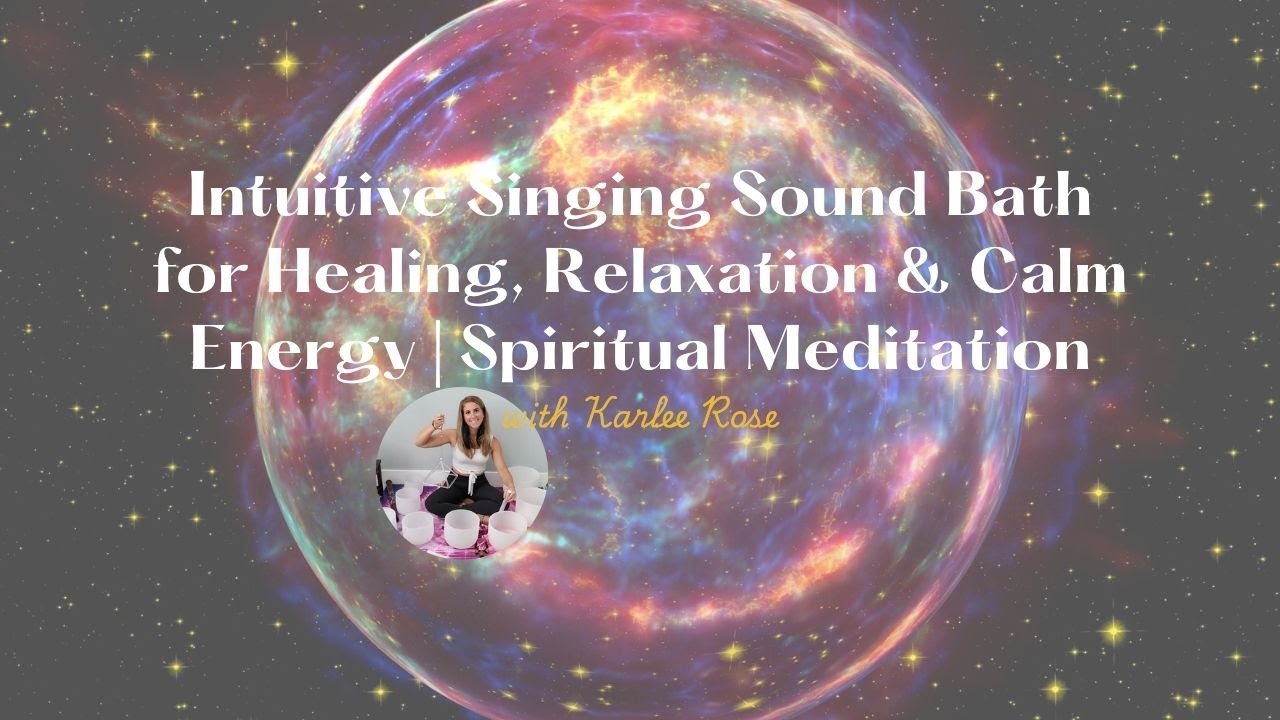 Intuitive Singing Sound Bath for Healing, Relaxation & Calm Energy | Spiritual Meditation

with Karlee Rose